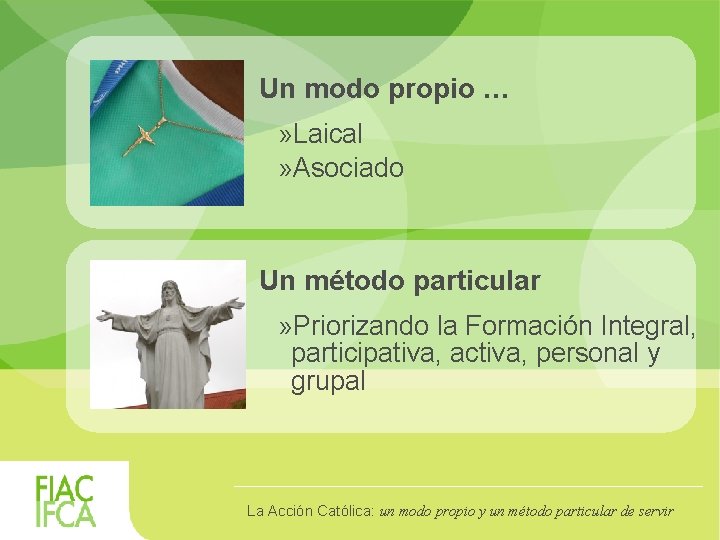 Un modo propio …

»Laical
»Asociado

Un método particular

»Priorizando la Formación Integral, participativa, activa, personal y grupal

FIAC
IFCA

La Acción Católica: un modo propio y un método particular de servir